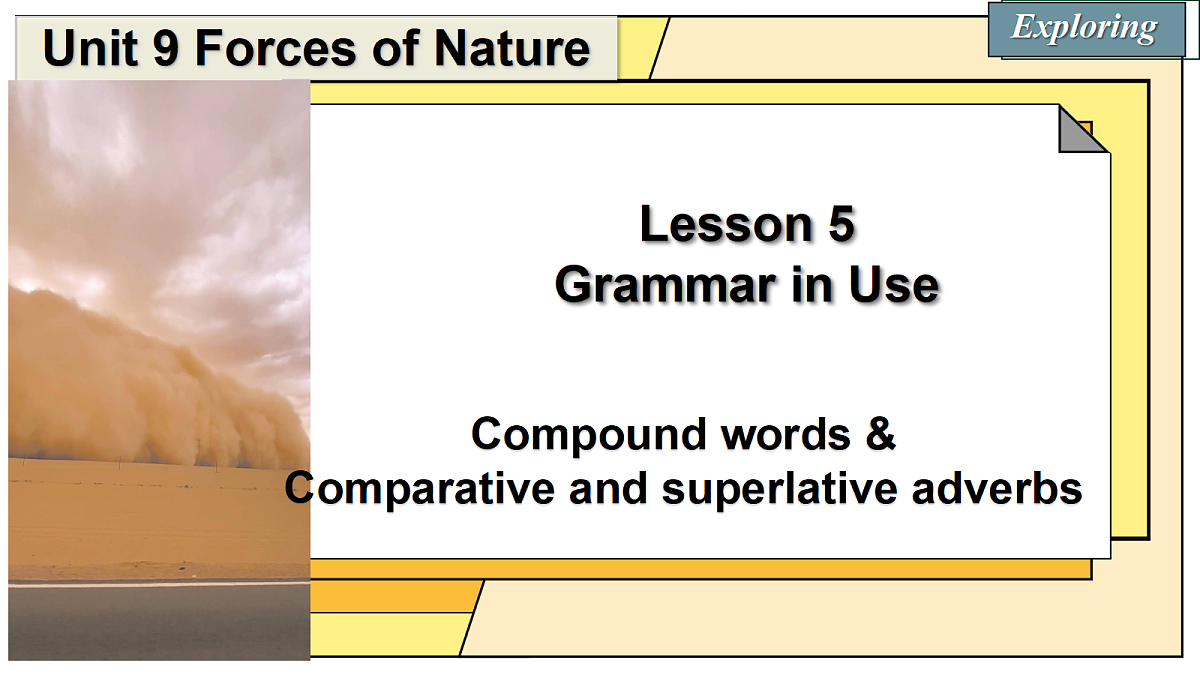 Unit 9 Forces of Nature

Exploring

Lesson 5
Grammar in Use

Compound words &
Comparative and superlative adverbs